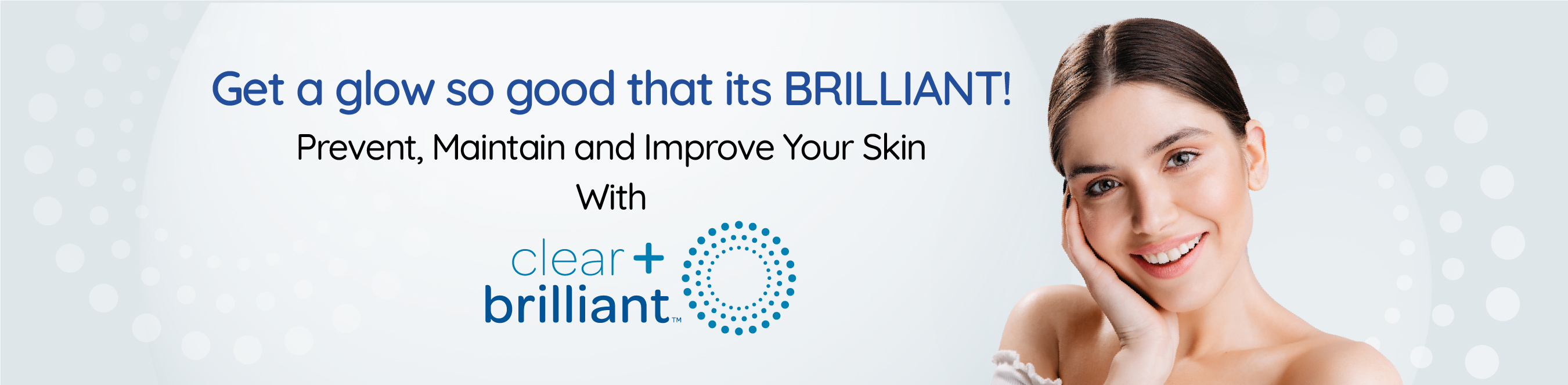 Get a glow so good that its BRILLIANT!

Prevent, Maintain and Improve Your Skin

With

clear + brilliant™